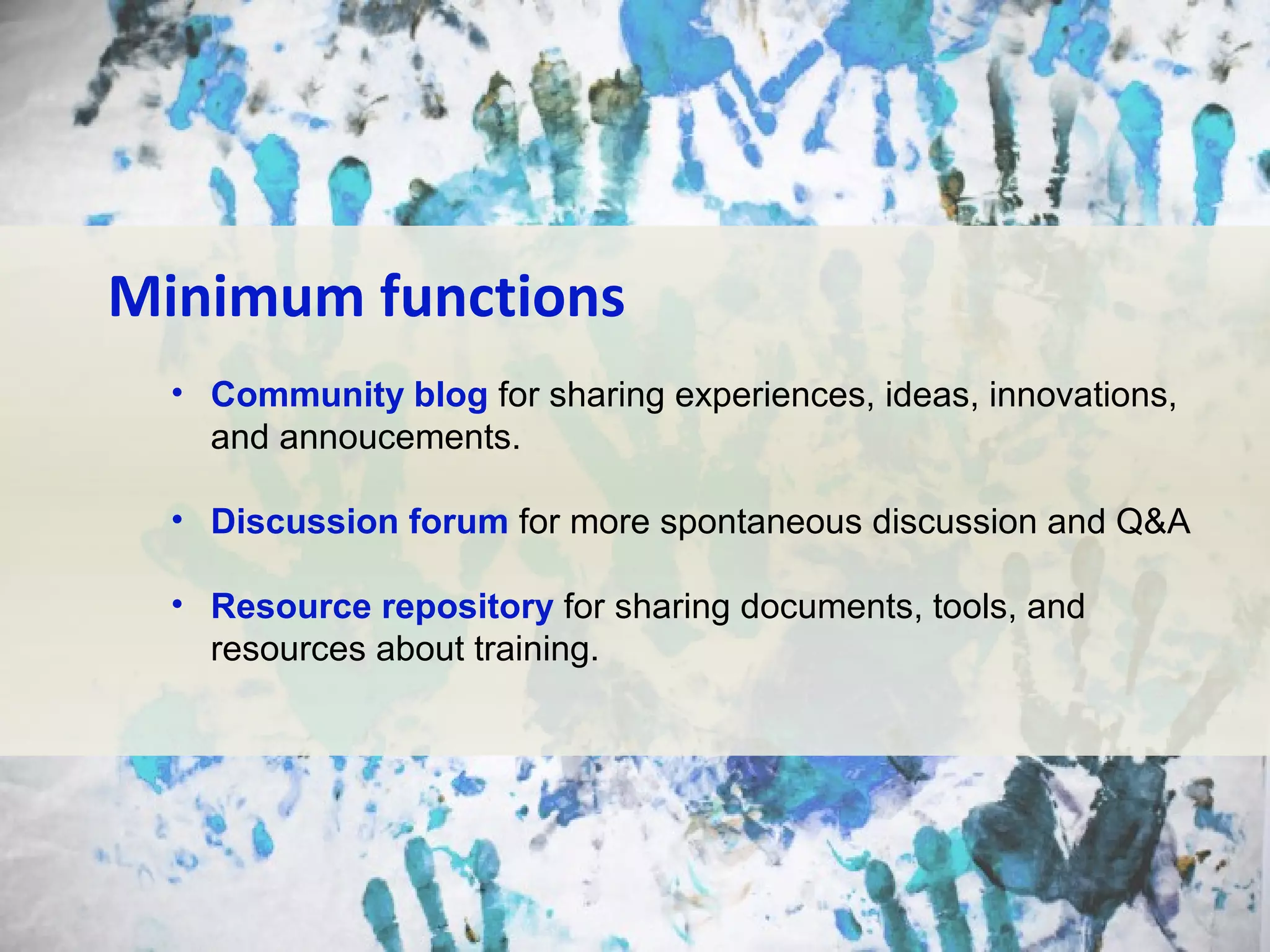 Minimum functions

• Community blog for sharing experiences, ideas, innovations, and annoucements.

• Discussion forum for more spontaneous discussion and Q&A

• Resource repository for sharing documents, tools, and resources about training.